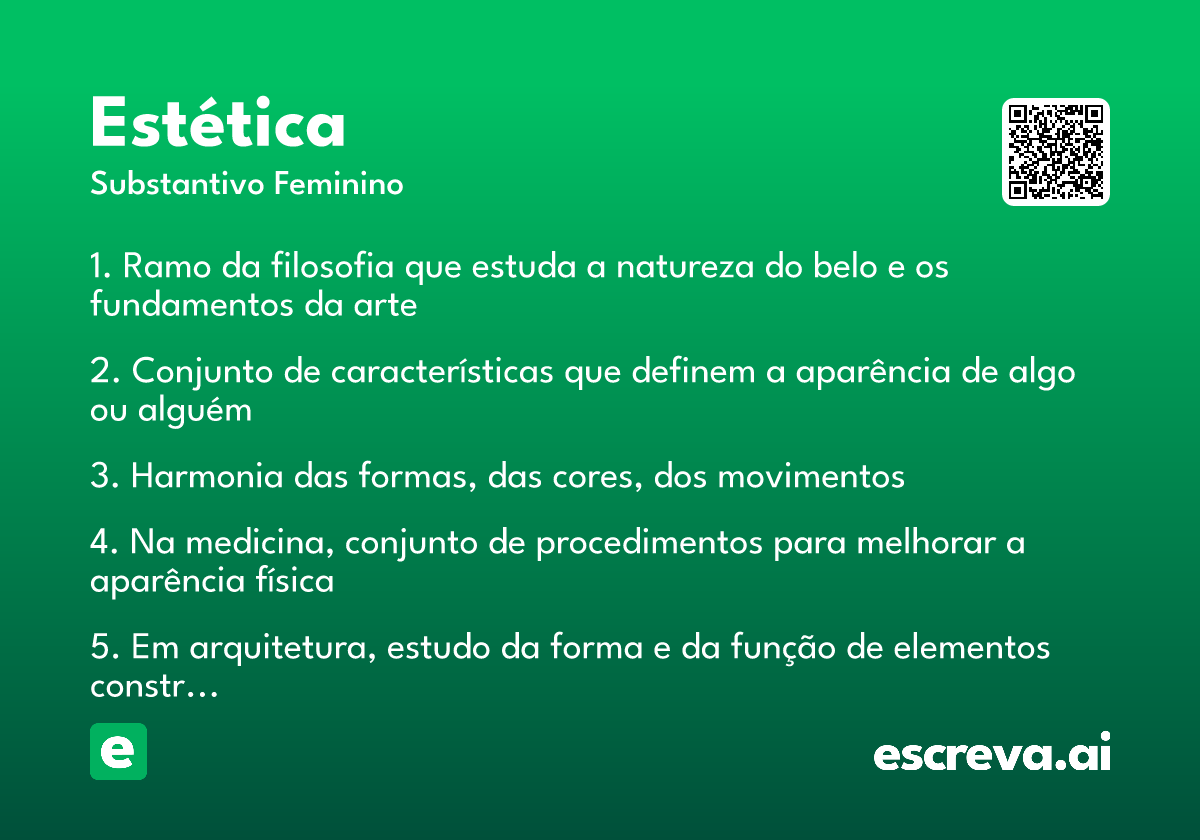 Estética

Substantivo Feminino

1. Ramo da filosofia que estuda a natureza do belo e os fundamentos da arte

2. Conjunto de características que definem a aparência de algo ou alguém

3. Harmonia das formas, das cores, dos movimentos

4. Na medicina, conjunto de procedimentos para melhorar a aparência física

5. Em arquitetura, estudo da forma e da função de elementos constr…

e

escreva.ai